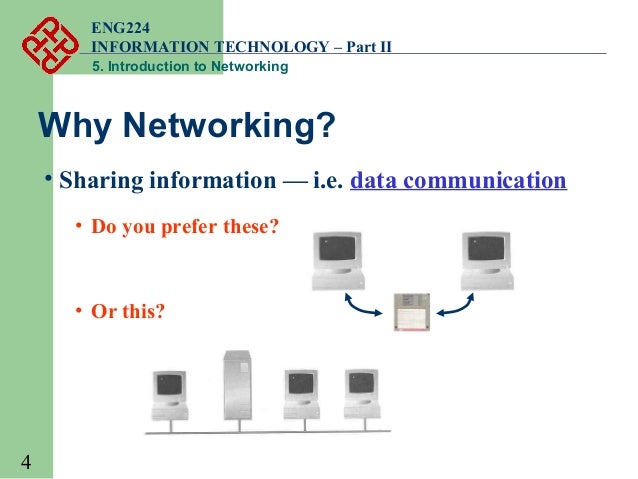 ENG224
INFORMATION TECHNOLOGY – Part II
5. Introduction to Networking

Why Networking?

• Sharing information — i.e. data communication

• Do you prefer these?

• Or this?

4